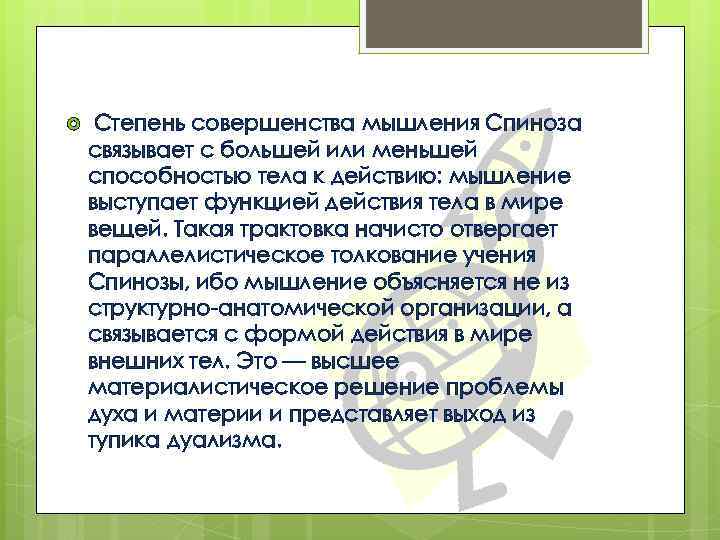 Степень совершенства мышления Спиноза связывает с большей или меньшей способностью тела к действию: мышление выступает функцией действия тела в мире вещей. Такая трактовка начисто отвергает параллелистическое толкование учения Спинозы, ибо мышление объясняется не из структурно-анатомической организации, а связывается с формой действия в мире внешних тел. Это — высшее материалистическое решение проблемы духа и материи и представляет выход из тупика дуализма.